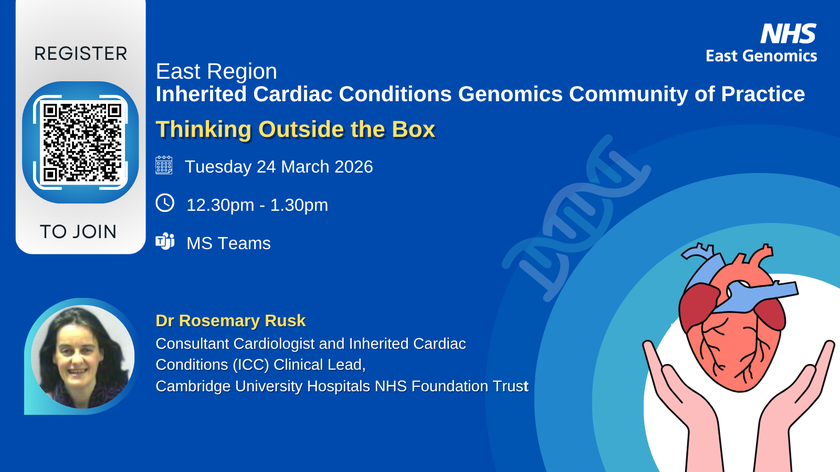 REGISTER

TO JOIN

NHS
East Genomics

East Region
Inherited Cardiac Conditions Genomics Community of Practice

Thinking Outside the Box

Tuesday 24 March 2026

12.30pm - 1.30pm

MS Teams

Dr Rosemary Rusk
Consultant Cardiologist and Inherited Cardiac Conditions (ICC) Clinical Lead,
Cambridge University Hospitals NHS Foundation Trust